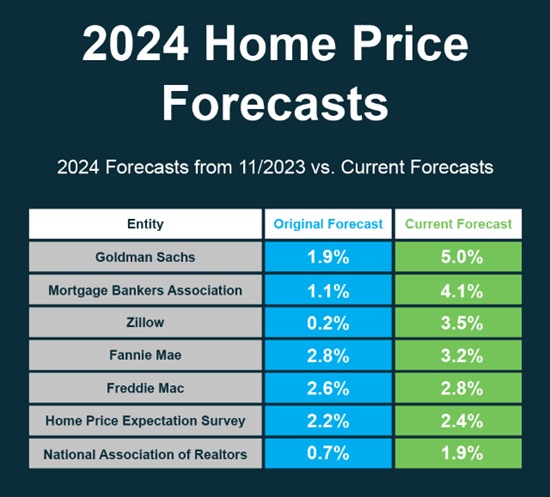 2024 Home Price Forecasts

2024 Forecasts from 11/2023 vs. Current Forecasts

| Entity | Original Forecast | Current Forecast |
|---|---|---|
| Goldman Sachs | 1.9% | 5.0% |
| Mortgage Bankers Association | 1.1% | 4.1% |
| Zillow | 0.2% | 3.5% |
| Fannie Mae | 2.8% | 3.2% |
| Freddie Mac | 2.6% | 2.8% |
| Home Price Expectation Survey | 2.2% | 2.4% |
| National Association of Realtors | 0.7% | 1.9% |